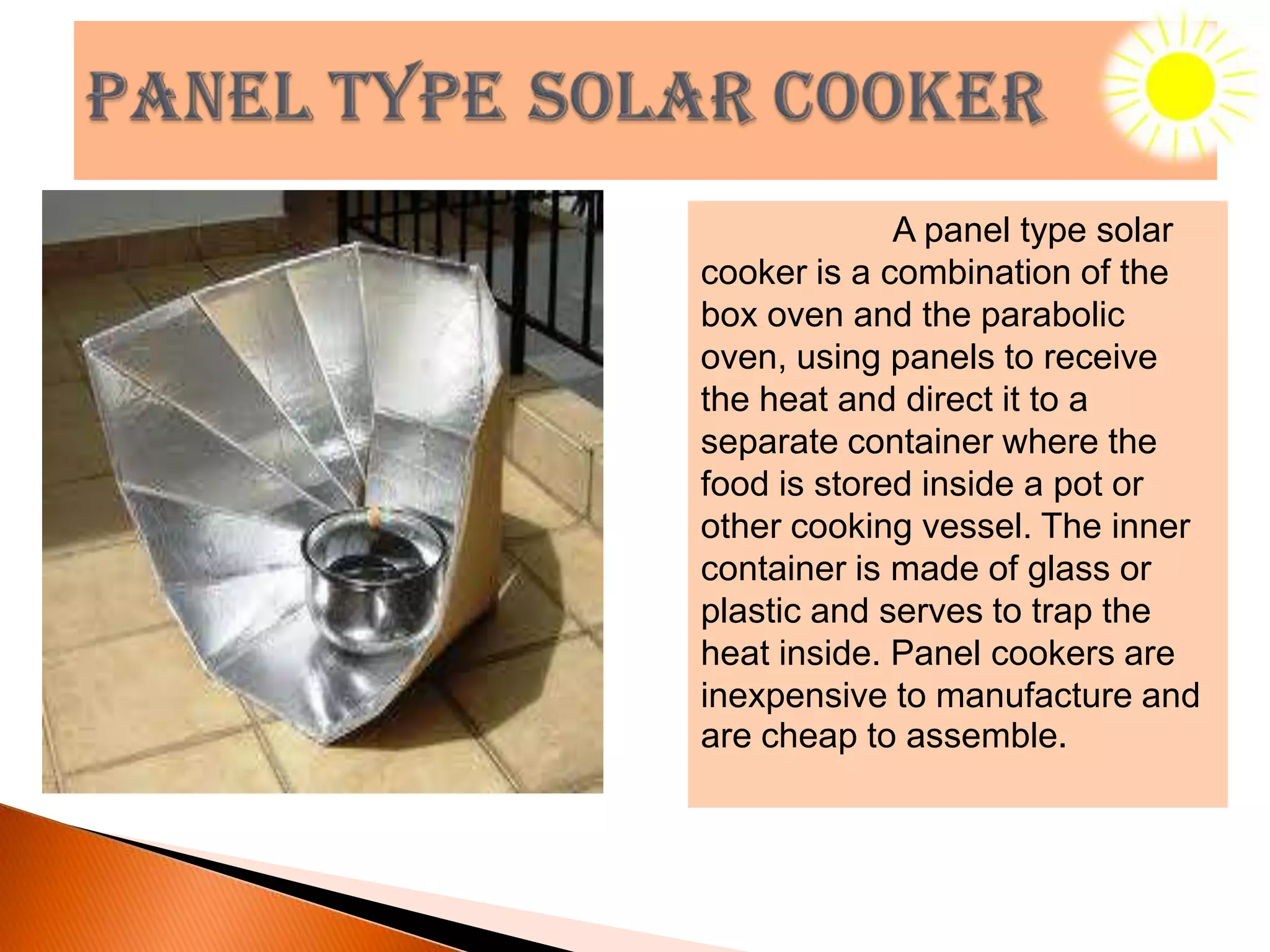 PANEL TYPE SOLAR COOKER

A panel type solar cooker is a combination of the box oven and the parabolic oven, using panels to receive the heat and direct it to a separate container where the food is stored inside a pot or other cooking vessel. The inner container is made of glass or plastic and serves to trap the heat inside. Panel cookers are inexpensive to manufacture and are cheap to assemble.